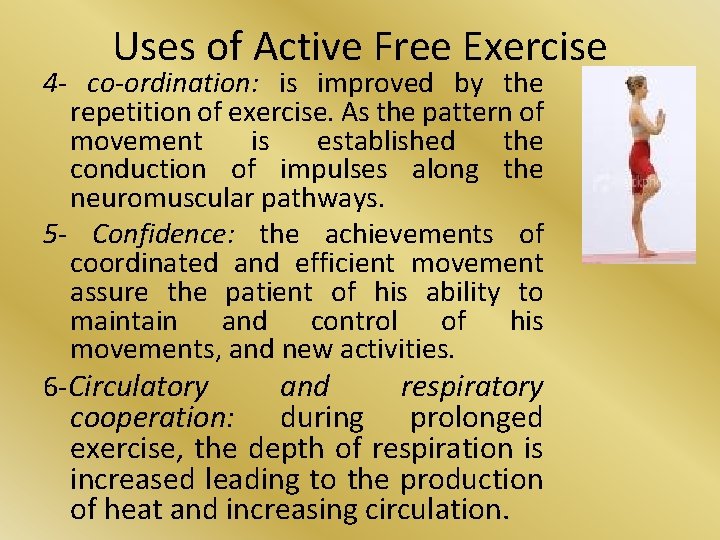 Uses of Active Free Exercise

4- co-ordination: is improved by the repetition of exercise. As the pattern of movement is established the conduction of impulses along the neuromuscular pathways.

5- Confidence: the achievements of coordinated and efficient movement assure the patient of his ability to maintain and control of his movements, and new activities.

6-Circulatory and respiratory cooperation: during prolonged exercise, the depth of respiration is increased leading to the production of heat and increasing circulation.